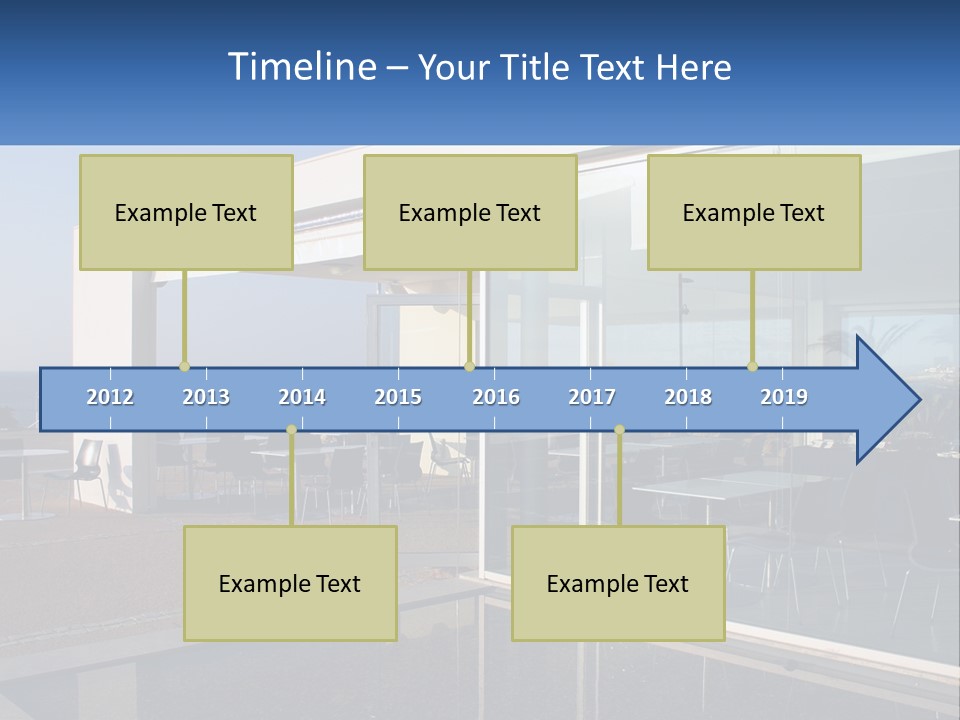 Timeline – Your Title Text Here

Example Text

Example Text

Example Text

2012 2013 2014 2015 2016 2017 2018 2019

Example Text

Example Text